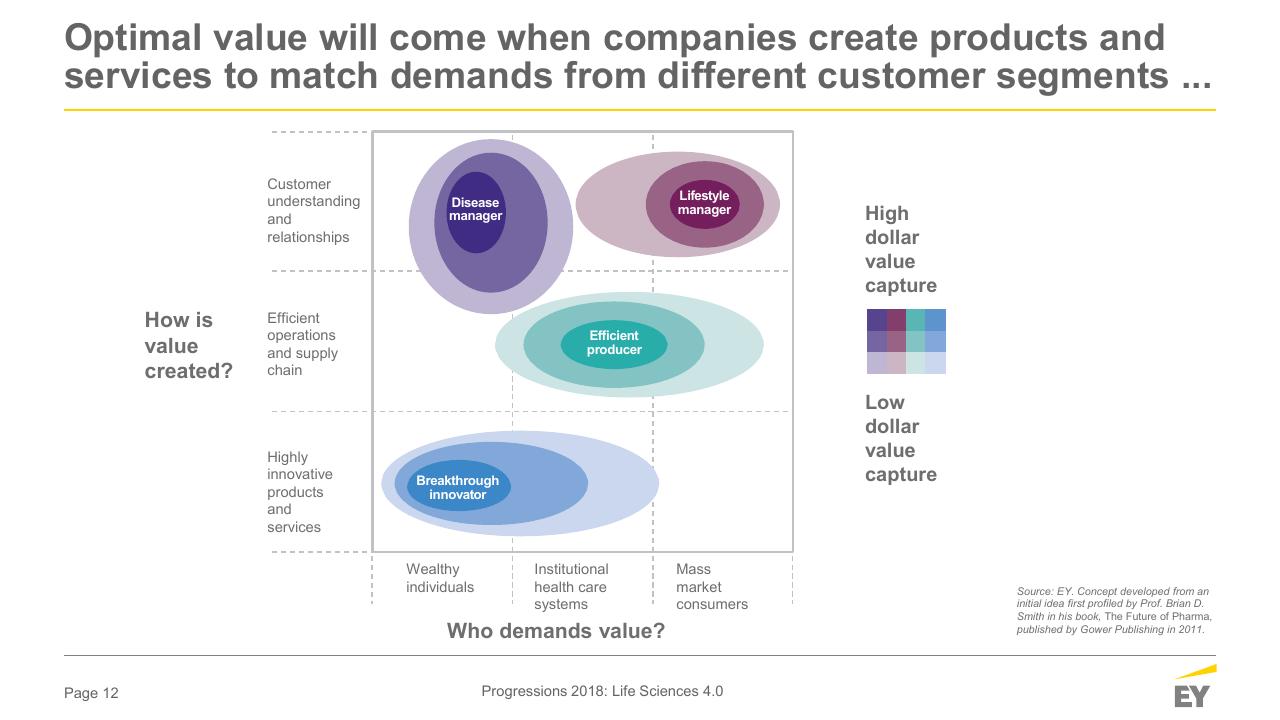 Optimal value will come when companies create products and services to match demands from different customer segments ...

How is value created?

Customer understanding and relationships

Efficient operations and supply chain

Highly innovative products and services

Disease manager

Lifestyle manager

Efficient producer

Breakthrough innovator

Wealthy individuals

Institutional health care systems

Mass market consumers

Who demands value?

High dollar value capture

Low dollar value capture

Source: EY. Concept developed from an initial idea first profiled by Prof. Brian D. Smith in his book, The Future of Pharma, published by Gower Publishing in 2011.

Page 12

Progressions 2018: Life Sciences 4.0

EY